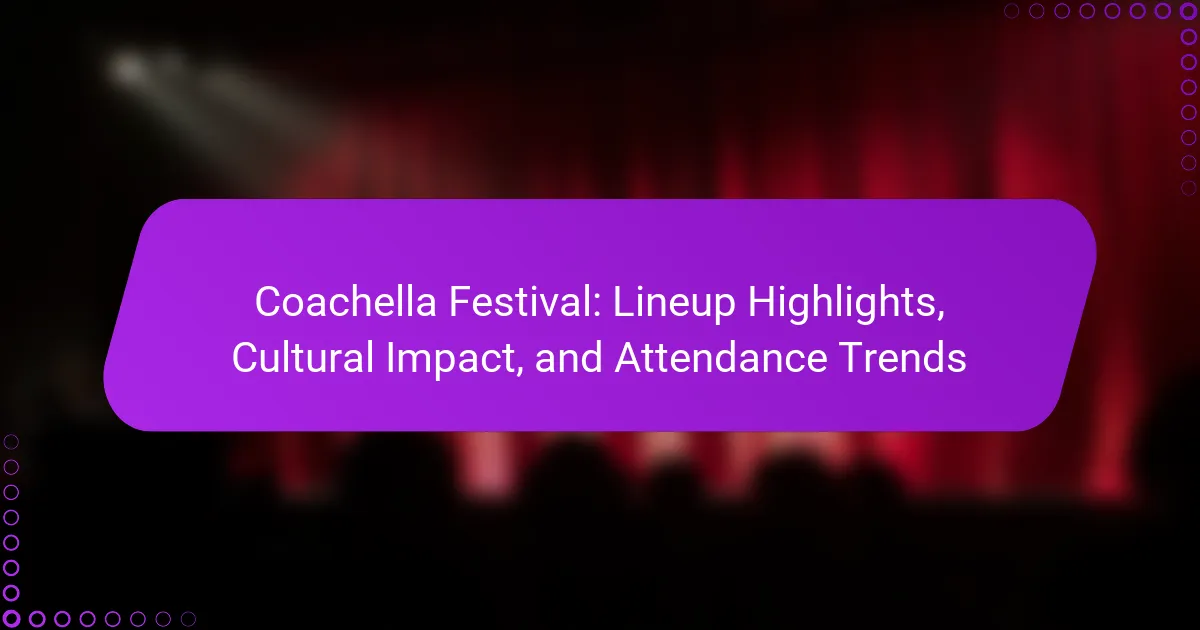 Coachella Festival: Lineup Highlights, Cultural Impact, and Attendance Trends